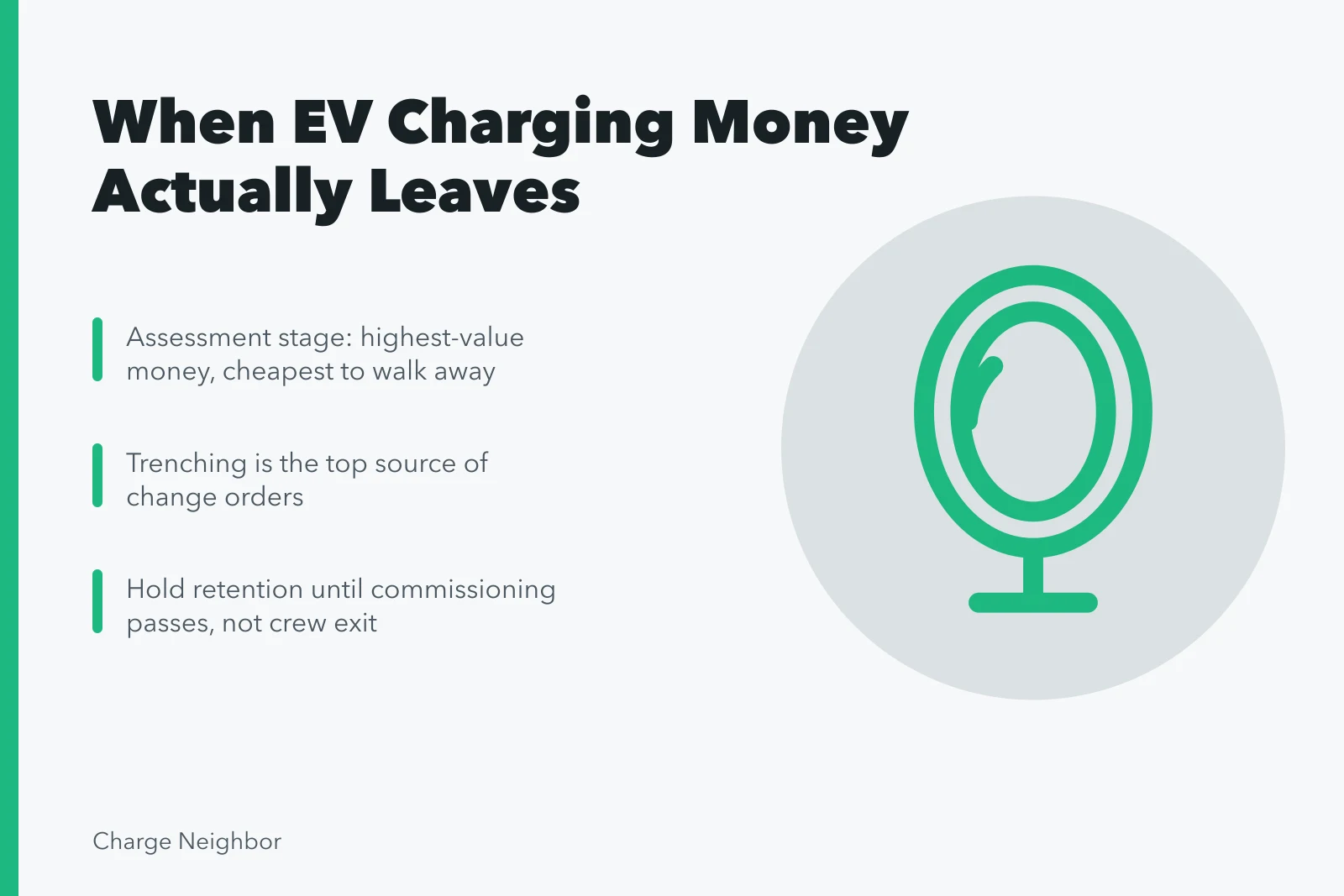 When EV Charging Money Actually Leaves

Assessment stage: highest-value money, cheapest to walk away

Trenching is the top source of change orders

Hold retention until commissioning passes, not crew exit

Charge Neighbor